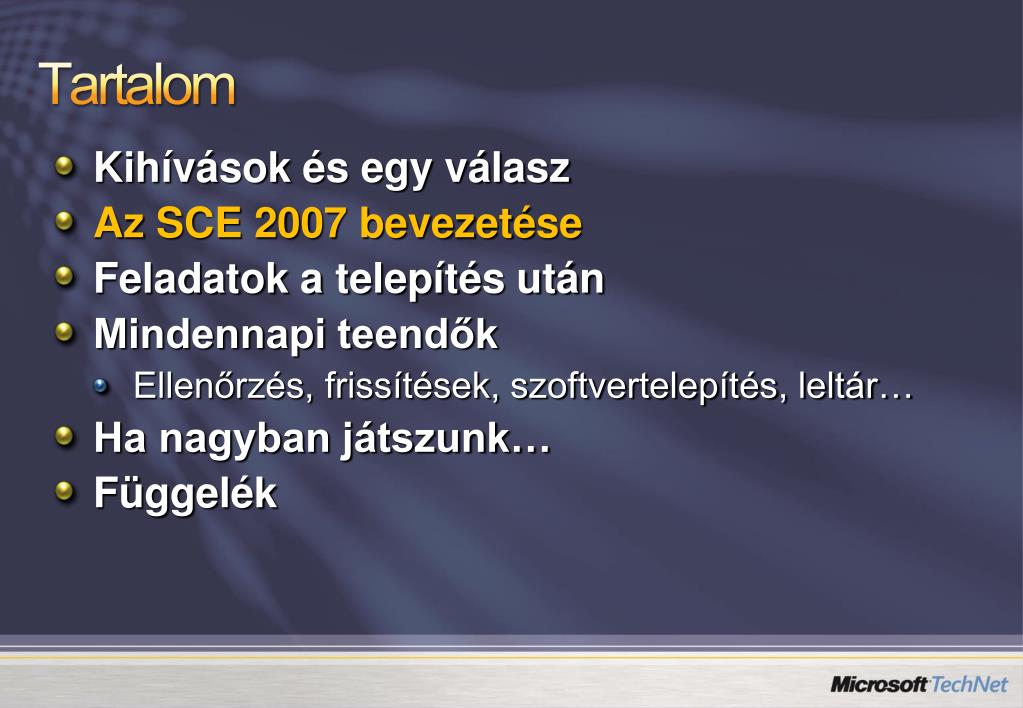 Tartalom

Kihívások és egy válasz

Az SCE 2007 bevezetése

Feladatok a telepítés után

Mindennapi teendők

Ellenőrzés, frissítések, szoftvertelepítés, leltár…

Ha nagyban játszunk…

Függelék

Microsoft TechNet